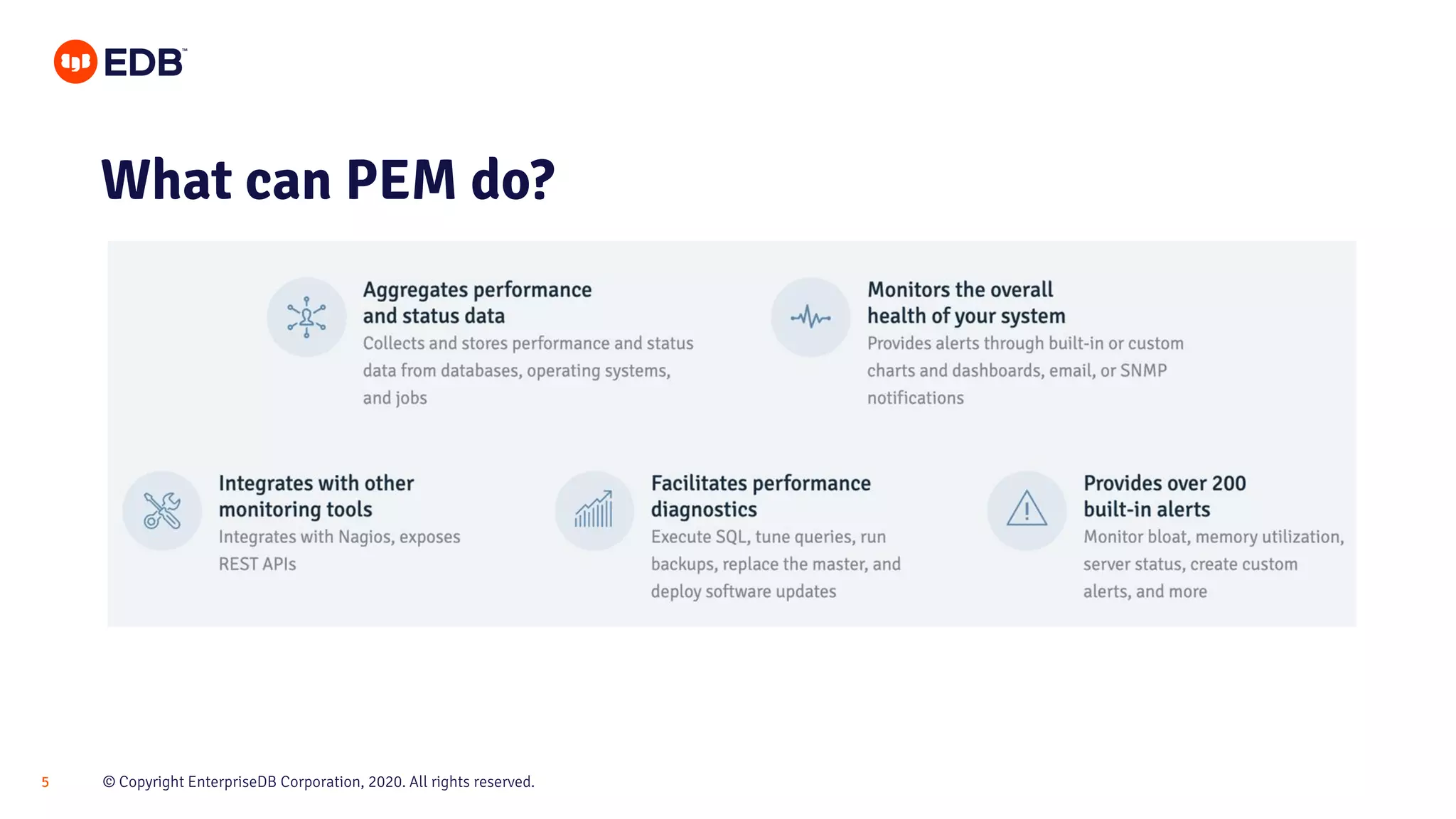 EDB™

What can PEM do?

Aggregates performance and status data
Collects and stores performance and status data from databases, operating systems, and jobs

Monitors the overall health of your system
Provides alerts through built-in or custom charts and dashboards, email, or SNMP notifications

Integrates with other monitoring tools
Integrates with Nagios, exposes REST APIs

Facilitates performance diagnostics
Execute SQL, tune queries, run backups, replace the master, and deploy software updates

Provides over 200 built-in alerts
Monitor bloat, memory utilization, server status, create custom alerts, and more

5 © Copyright EnterpriseDB Corporation, 2020. All rights reserved.